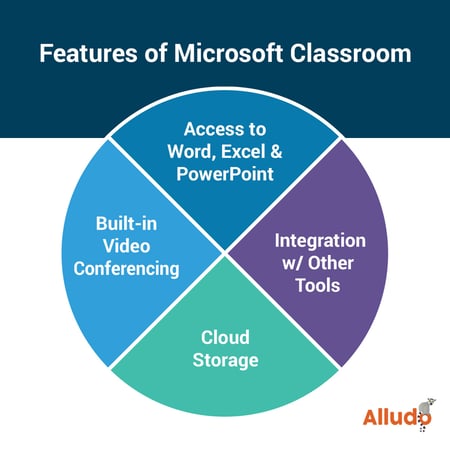 Features of Microsoft Classroom

Access to Word, Excel & PowerPoint

Built-in Video Conferencing

Integration w/ Other Tools

Cloud Storage

Alludo